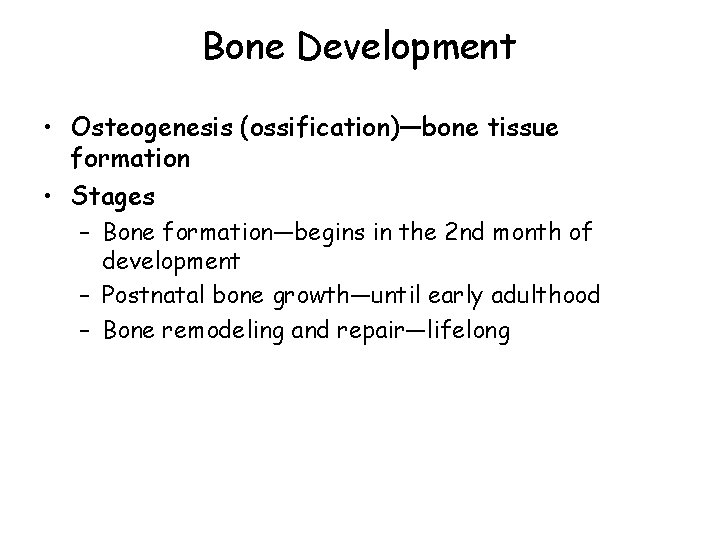 Bone Development

• Osteogenesis (ossification)—bone tissue formation
• Stages
– Bone formation—begins in the 2nd month of development
– Postnatal bone growth—until early adulthood
– Bone remodeling and repair—lifelong